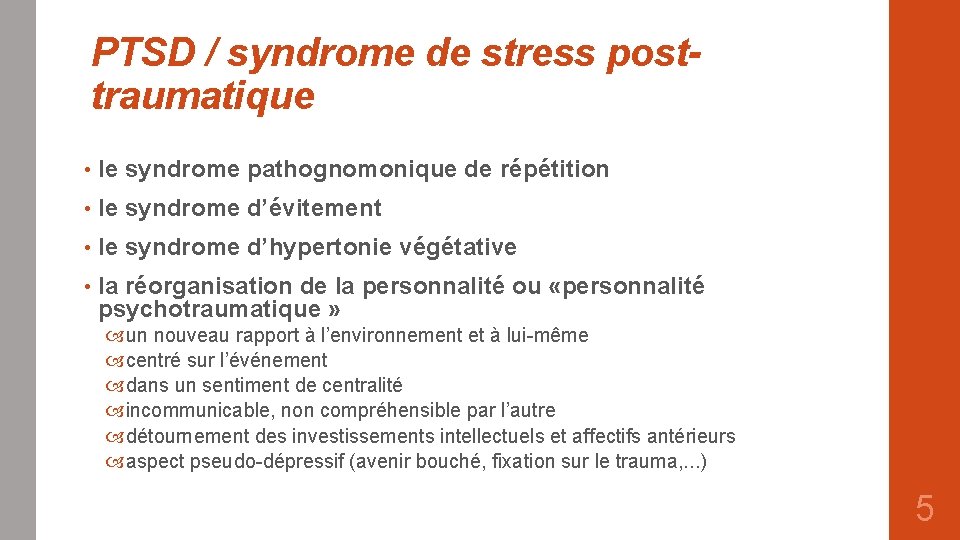 PTSD / syndrome de stress post-traumatique

• le syndrome pathognomonique de répétition
• le syndrome d’évitement
• le syndrome d’hypertonie végétative
• la réorganisation de la personnalité ou «personnalité psychotraumatique »
un nouveau rapport à l’environnement et à lui-même
centré sur l’événement
dans un sentiment de centralité
incommunicable, non compréhensible par l’autre
détournement des investissements intellectuels et affectifs antérieurs
aspect pseudo-dépressif (avenir bouché, fixation sur le trauma,...)

5